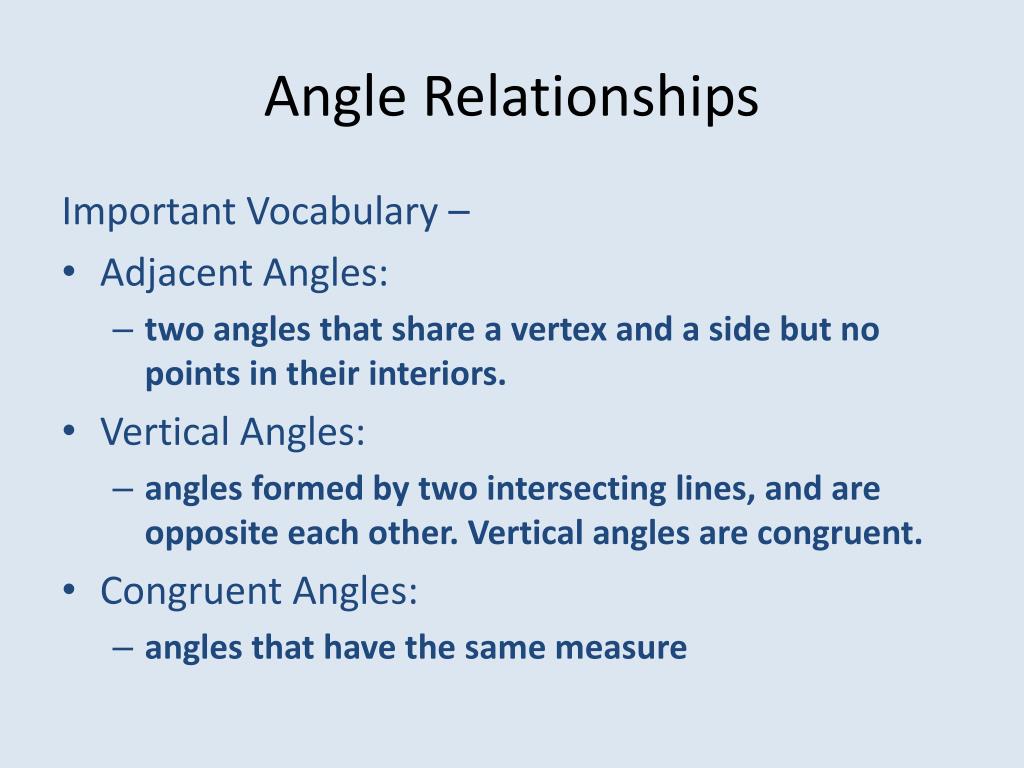 Angle Relationships

Important Vocabulary –

• Adjacent Angles:
– two angles that share a vertex and a side but no points in their interiors.

• Vertical Angles:
– angles formed by two intersecting lines, and are opposite each other. Vertical angles are congruent.

• Congruent Angles:
– angles that have the same measure